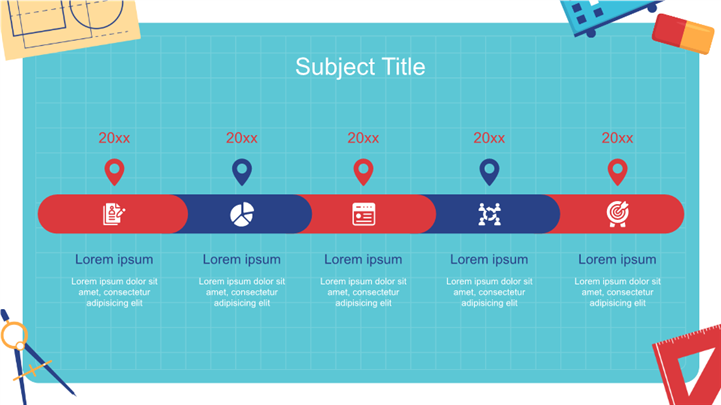 Subject Title

20xx

Lorem ipsum

Lorem ipsum dolor sit amet, consectetur adipisicing elit

20xx

Lorem ipsum

Lorem ipsum dolor sit amet, consectetur adipisicing elit

20xx

Lorem ipsum

Lorem ipsum dolor sit amet, consectetur adipisicing elit

20xx

Lorem ipsum

Lorem ipsum dolor sit amet, consectetur adipisicing elit

20xx

Lorem ipsum

Lorem ipsum dolor sit amet, consectetur adipisicing elit